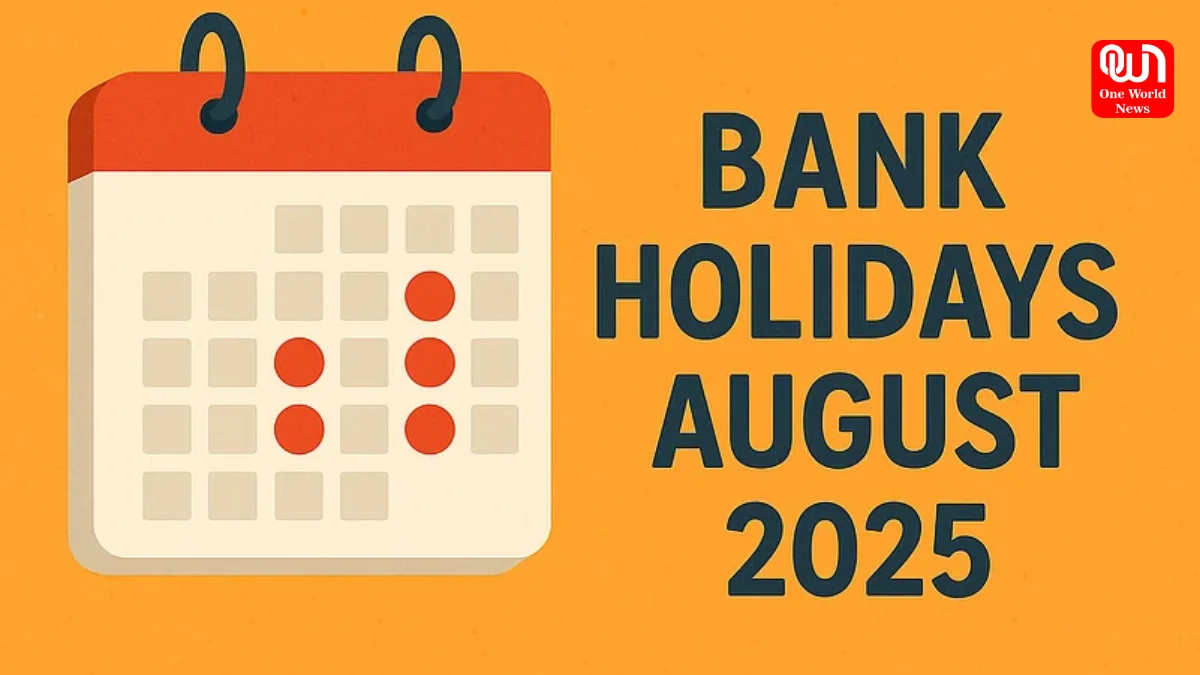 One World News

BANK HOLIDAYS AUGUST 2025